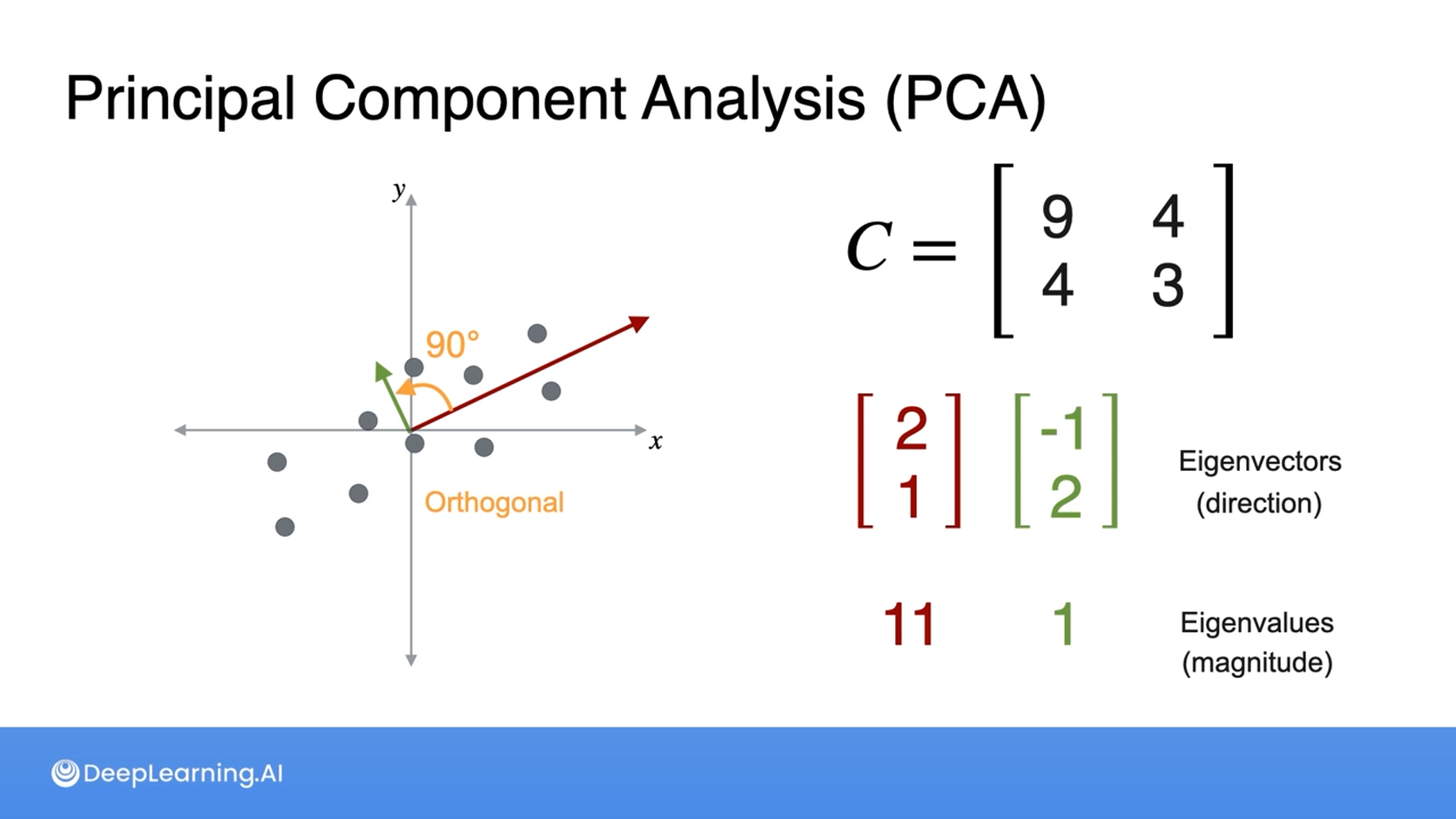 Principal Component Analysis (PCA)

$y$

$x$

90°

Orthogonal

$C = \begin{bmatrix} 9 & 4 \\ 4 & 3 \end{bmatrix}$

$\begin{bmatrix} 2 \\ 1 \end{bmatrix}$ $\begin{bmatrix} -1 \\ 2 \end{bmatrix}$ Eigenvectors (direction)

11 1 Eigenvalues (magnitude)

DeepLearning.AI